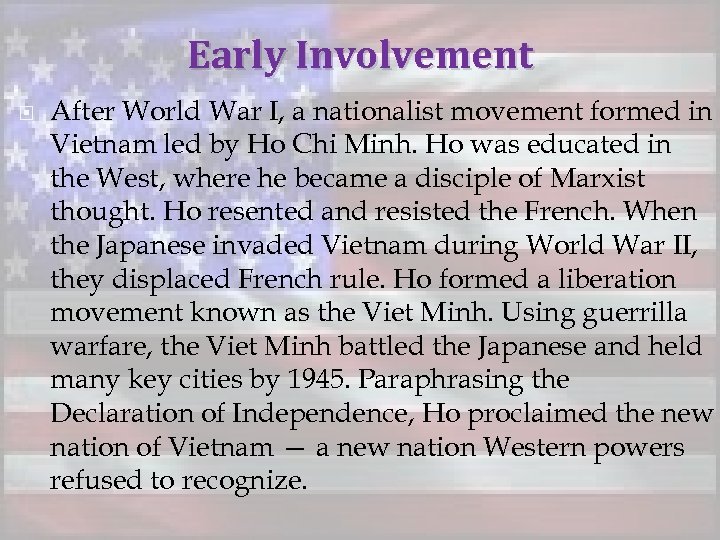 Early Involvement

After World War I, a nationalist movement formed in Vietnam led by Ho Chi Minh. Ho was educated in the West, where he became a disciple of Marxist thought. Ho resented and resisted the French. When the Japanese invaded Vietnam during World War II, they displaced French rule. Ho formed a liberation movement known as the Viet Minh. Using guerrilla warfare, the Viet Minh battled the Japanese and held many key cities by 1945. Paraphrasing the Declaration of Independence, Ho proclaimed the new nation of Vietnam — a new nation Western powers refused to recognize.